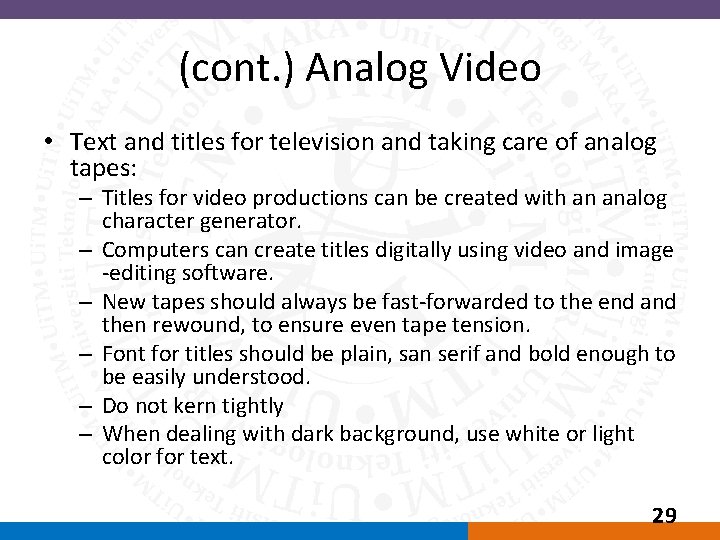 (cont.) Analog Video

• Text and titles for television and taking care of analog tapes:
– Titles for video productions can be created with an analog character generator.
– Computers can create titles digitally using video and image -editing software.
– New tapes should always be fast-forwarded to the end and then rewound, to ensure even tape tension.
– Font for titles should be plain, san serif and bold enough to be easily understood.
– Do not kern tightly
– When dealing with dark background, use white or light color for text.

29